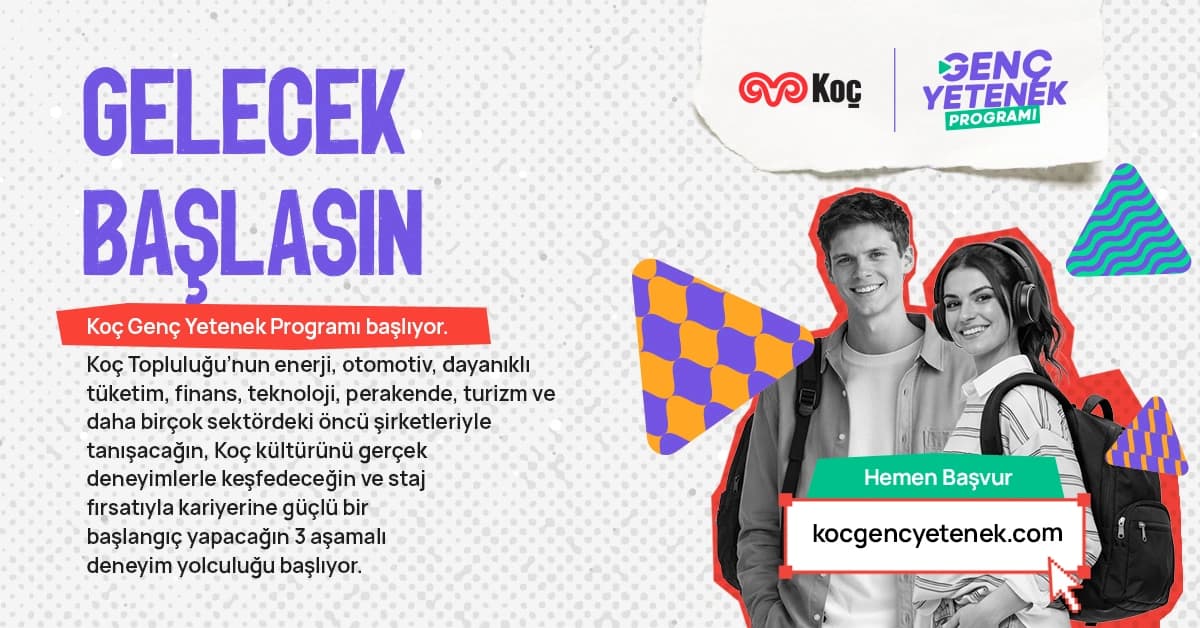 GELECEK BAŞLASIN

Koç Genç Yetenek Programı başlıyor.

Koç Topluluğu'nun enerji, otomotiv, dayanıklı tüketim, finans, teknoloji, perakende, turizm ve daha birçok sektördeki öncü şirketleriyle tanışacağın, Koç kültürünü gerçek deneyimlerle keşfedeceğin ve staj fırsatıyla kariyerine güçlü bir başlangıç yapacağın 3 aşamalı deneyim yolculuğu başlıyor.

Koç

GENÇ YETENEK PROGRAMI

Hemen Başvur

kocgencyetenek.com